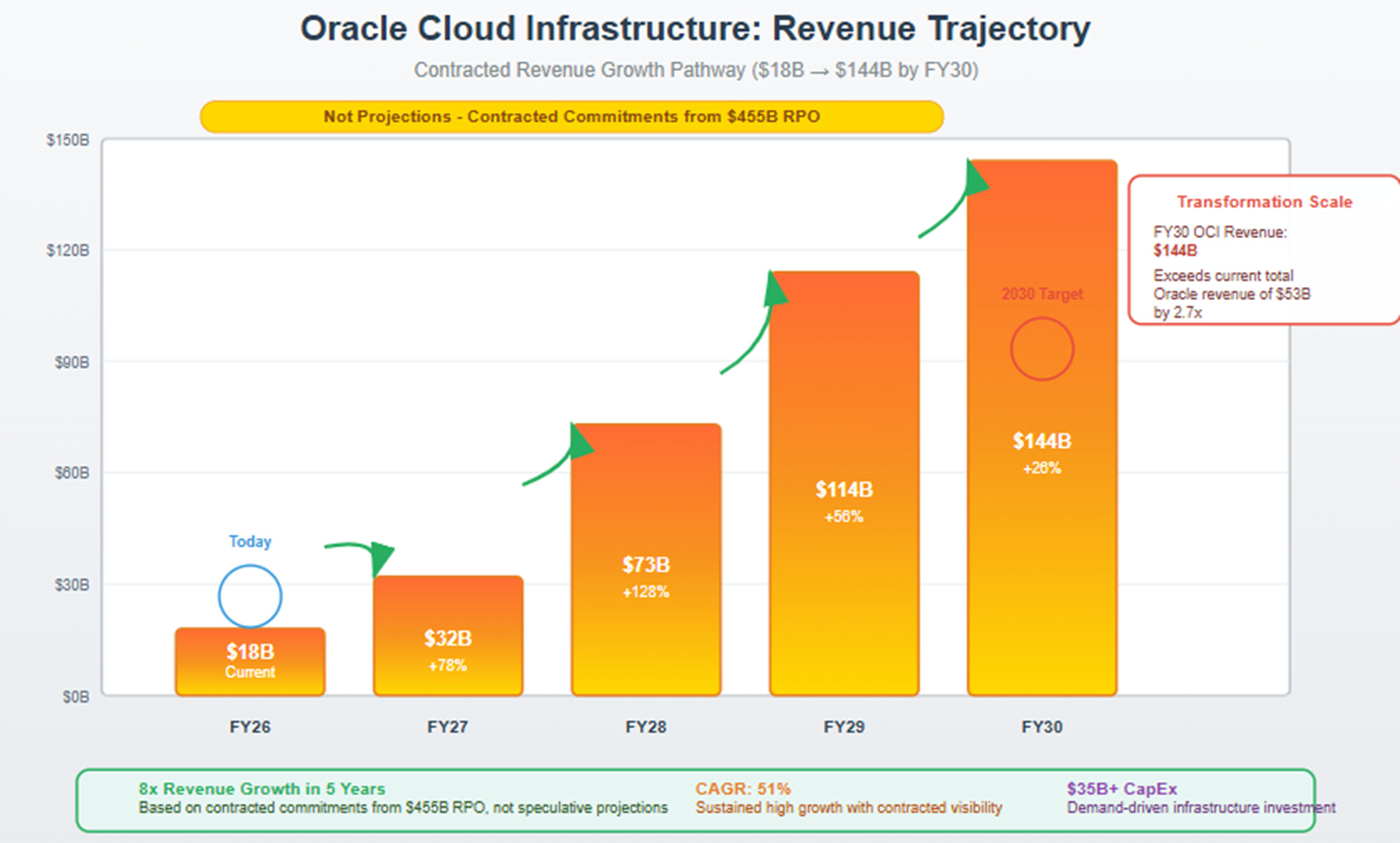 Oracle Cloud Infrastructure: Revenue Trajectory

Contracted Revenue Growth Pathway ($18B → $144B by FY30)

Not Projections - Contracted Commitments from $455B RPO

$150B
$120B
$90B
$60B
$30B
$0B

Today
$18B
Current

$32B
+78%

$73B
+128%

$114B
+56%

2030 Target
$144B
+26%

FY26 FY27 FY28 FY29 FY30

Transformation Scale
FY30 OCI Revenue:
$144B
Exceeds current total Oracle revenue of $53B by 2.7x

8x Revenue Growth in 5 Years
Based on contracted commitments from $455B RPO, not speculative projections

CAGR: 51%
Sustained high growth with contracted visibility

$35B+ CapEx
Demand-driven infrastructure investment